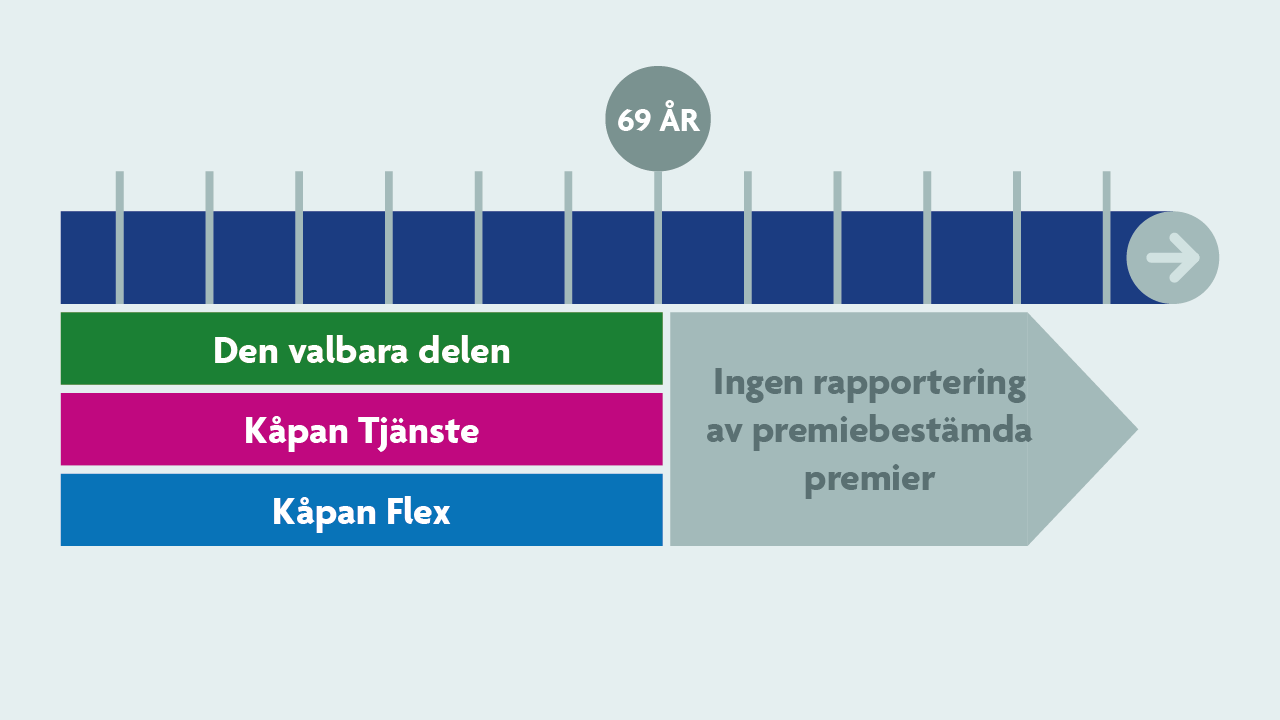 69 ÅR

Den valbara delen

Kåpan Tjänste

Kåpan Flex

Ingen rapportering av premiebestämda premier